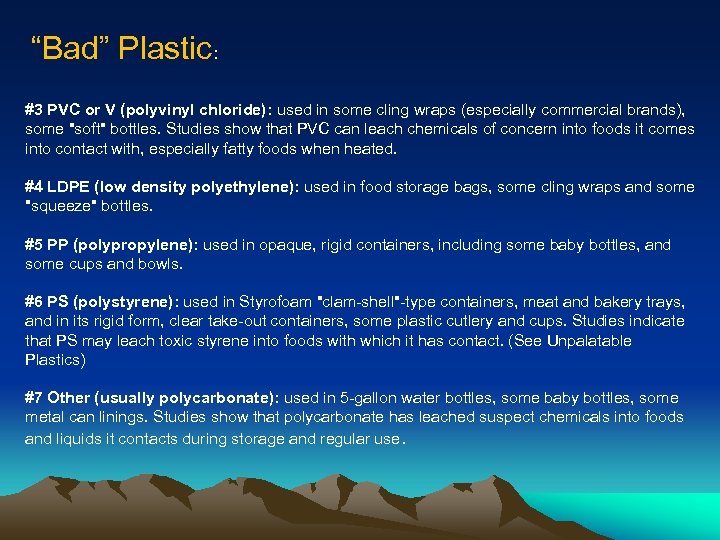 “Bad” Plastic:

#3 PVC or V (polyvinyl chloride): used in some cling wraps (especially commercial brands), some "soft" bottles. Studies show that PVC can leach chemicals of concern into foods it comes into contact with, especially fatty foods when heated.

#4 LDPE (low density polyethylene): used in food storage bags, some cling wraps and some "squeeze" bottles.

#5 PP (polypropylene): used in opaque, rigid containers, including some baby bottles, and some cups and bowls.

#6 PS (polystyrene): used in Styrofoam "clam-shell"-type containers, meat and bakery trays, and in its rigid form, clear take-out containers, some plastic cutlery and cups. Studies indicate that PS may leach toxic styrene into foods with which it has contact. (See Unpalatable Plastics)

#7 Other (usually polycarbonate): used in 5-gallon water bottles, some baby bottles, some metal can linings. Studies show that polycarbonate has leached suspect chemicals into foods and liquids it contacts during storage and regular use.